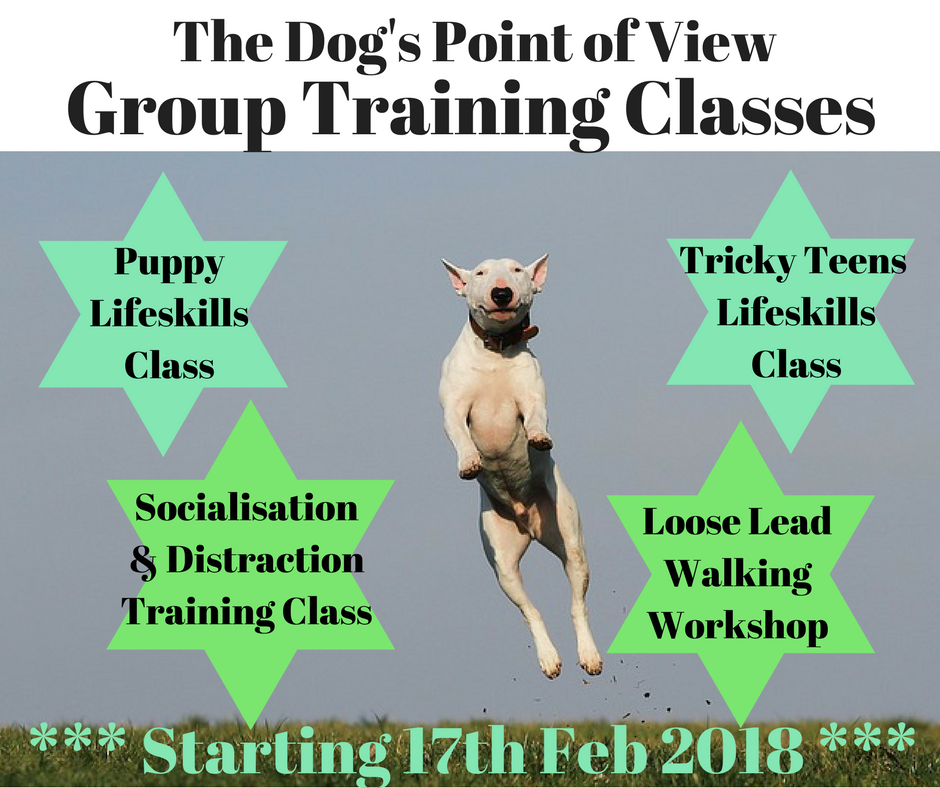 The Dog's Point of View
Group Training Classes

Puppy Lifeskills Class

Tricky Teens Lifeskills Class

Socialisation & Distraction Training Class

Loose Lead Walking Workshop

*** Starting 17th Feb 2018 ***